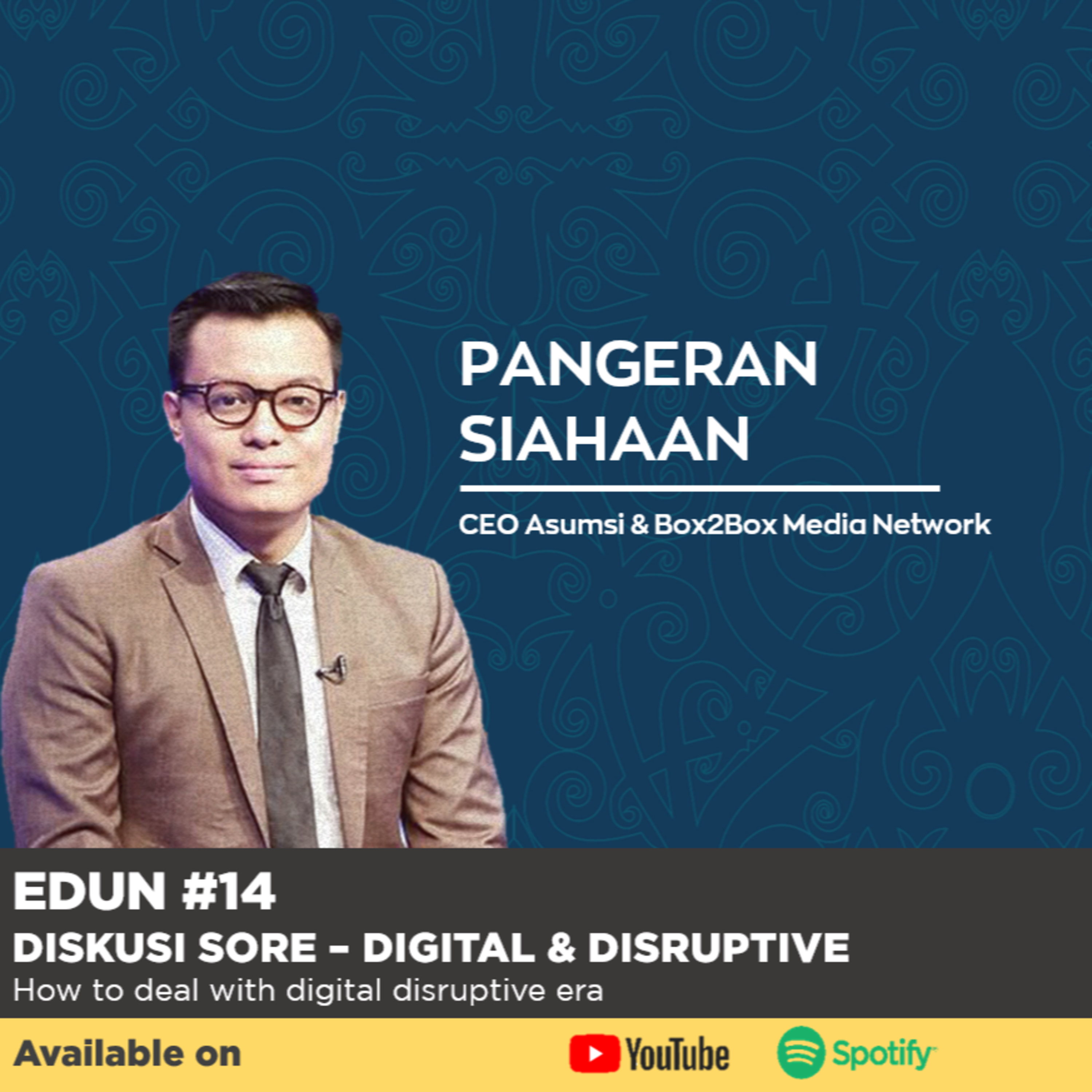 PANGERAN SIAHAAN

CEO Asumsi & Box2Box Media Network

EDUN #14

DISKUSI SORE – DIGITAL & DISRUPTIVE

How to deal with digital disruptive era

Available on

YouTube

Spotify